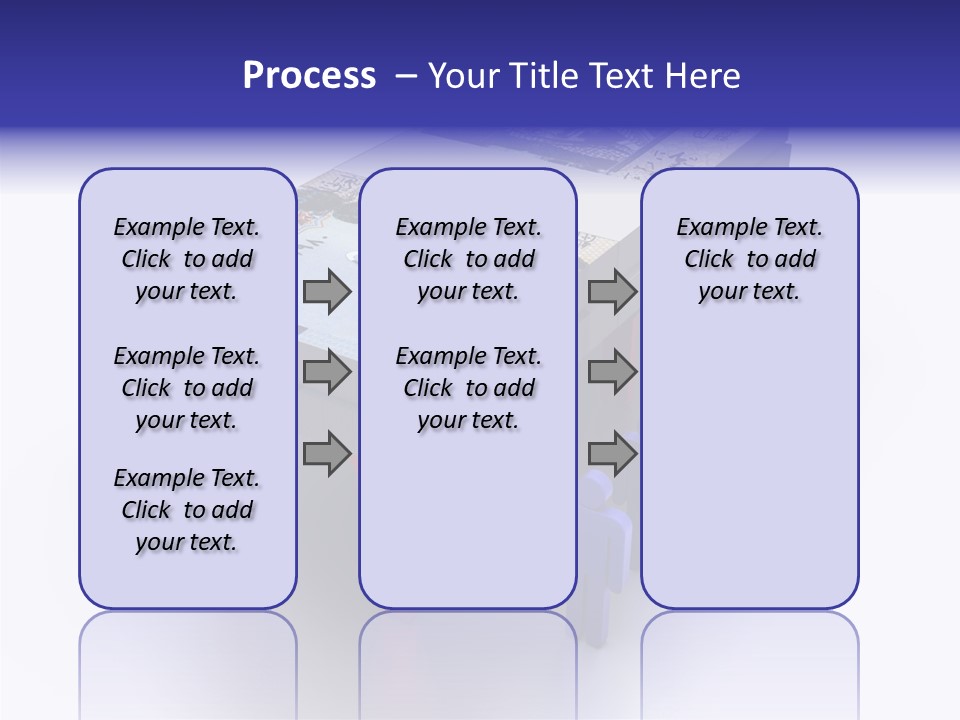 Process – Your Title Text Here

Example Text. Click to add your text.

Example Text. Click to add your text.

Example Text. Click to add your text.

Example Text. Click to add your text.

Example Text. Click to add your text.

Example Text. Click to add your text.